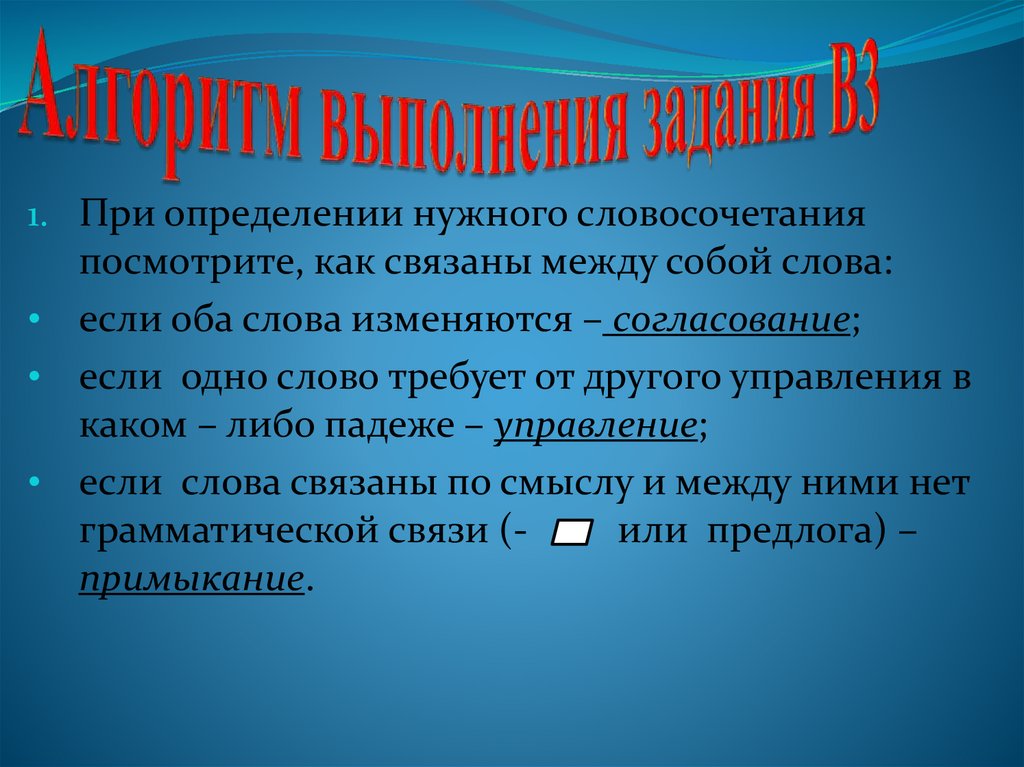 Алгоритм выполнения задания В3

1. При определении нужного словосочетания посмотрите, как связаны между собой слова:

• если оба слова изменяются – согласование;

• если одно слово требует от другого управления в каком – либо падеже – управление;

• если слова связаны по смыслу и между ними нет грамматической связи (- или предлога) – примыкание.